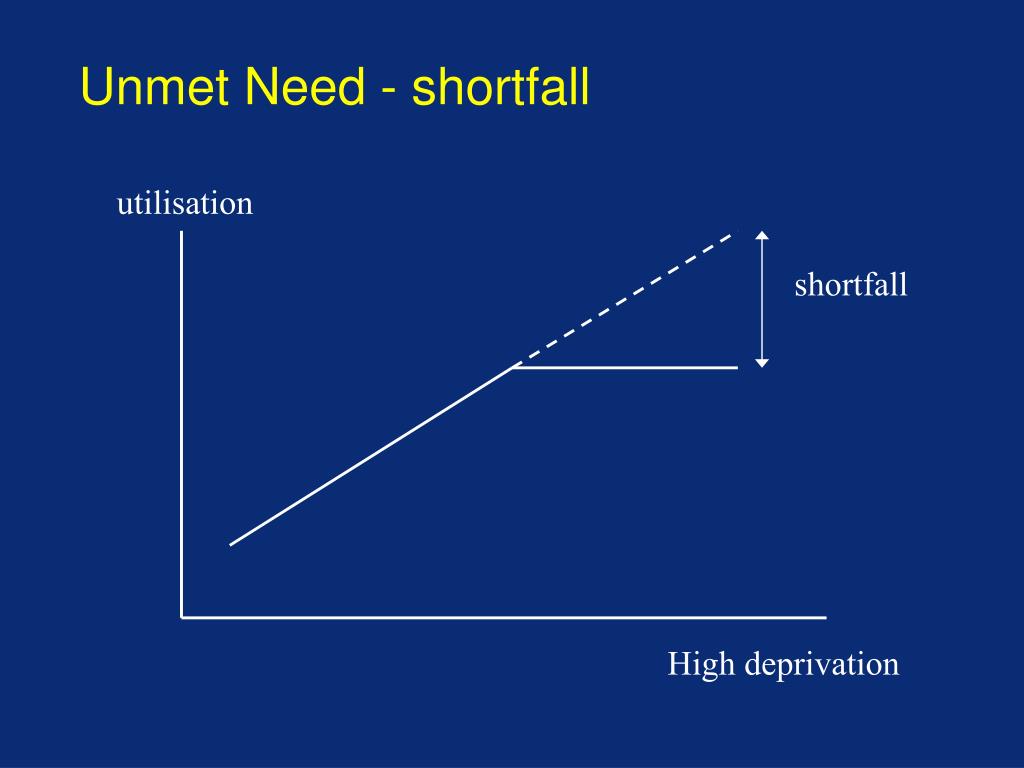 Unmet Need - shortfall

utilisation

shortfall

High deprivation